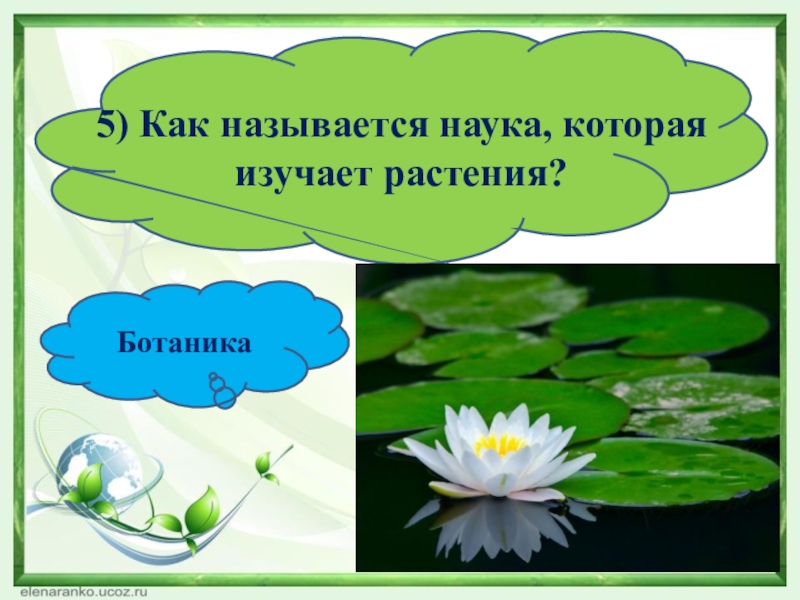 5) Как называется наука, которая изучает растения?

Ботаника

elenaranko.ucoz.ru